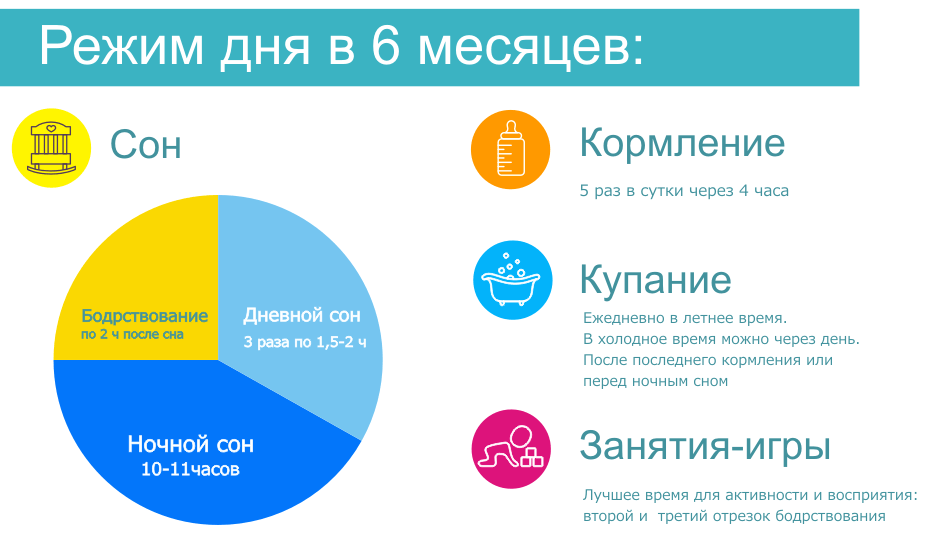 Режим дня в 6 месяцев:

Сон

Бодрствование
по 2 ч после сна

Дневной сон
3 раза по 1,5-2 ч

Ночной сон
10-11часов

Кормление

5 раз в сутки через 4 часа

Купание

Ежедневно в летнее время.
В холодное время можно через день.
После последнего кормления или перед ночным сном

Занятия-игры

Лучшее время для активности и восприятия: второй и третий отрезок бодрствования